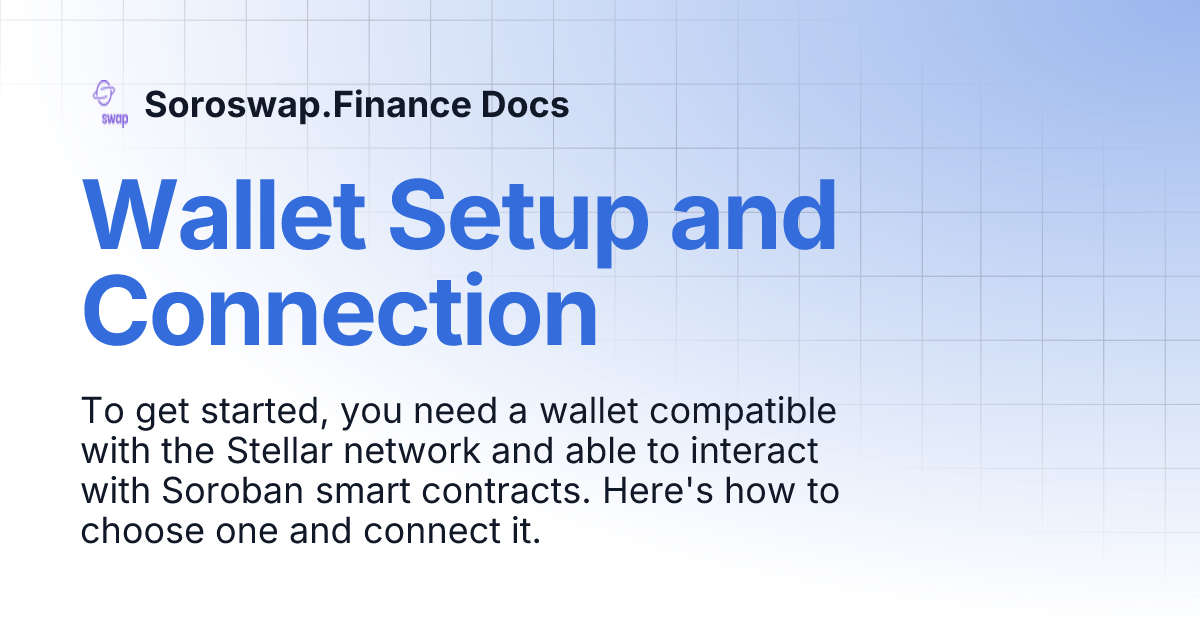 swap

Soroswap.Finance Docs

Wallet Setup and Connection

To get started, you need a wallet compatible with the Stellar network and able to interact with Soroban smart contracts. Here's how to choose one and connect it.